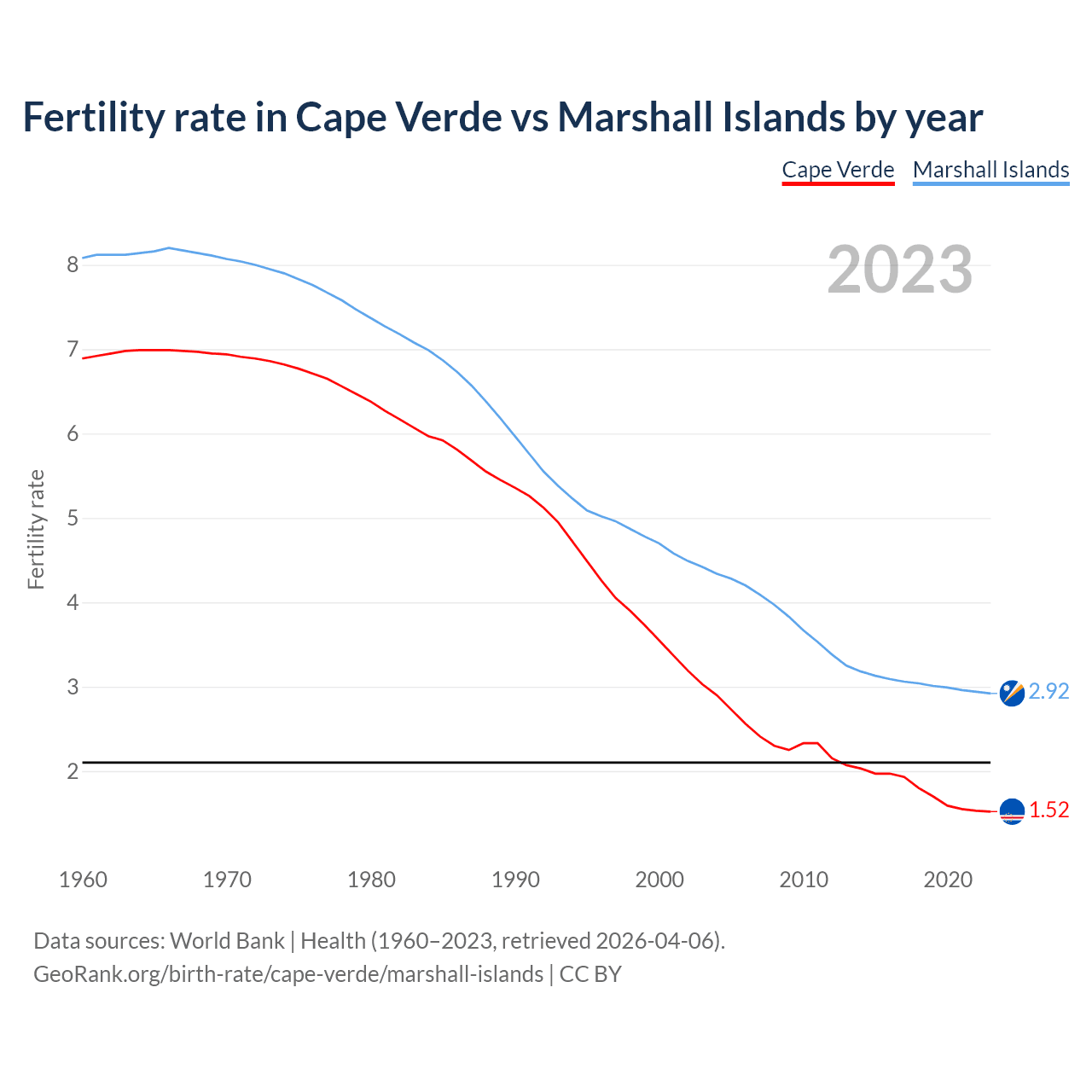 Fertility rate in Cape Verde vs Marshall Islands by year

Cape Verde Marshall Islands

2023

Fertility rate

8
7
6
5
4
3
2

2.92
1.52

1960 1970 1980 1990 2000 2010 2020

Data sources: World Bank | Health (1960–2023, retrieved 2026-04-06).
GeoRank.org/birth-rate/cape-verde/marshall-islands | CC BY